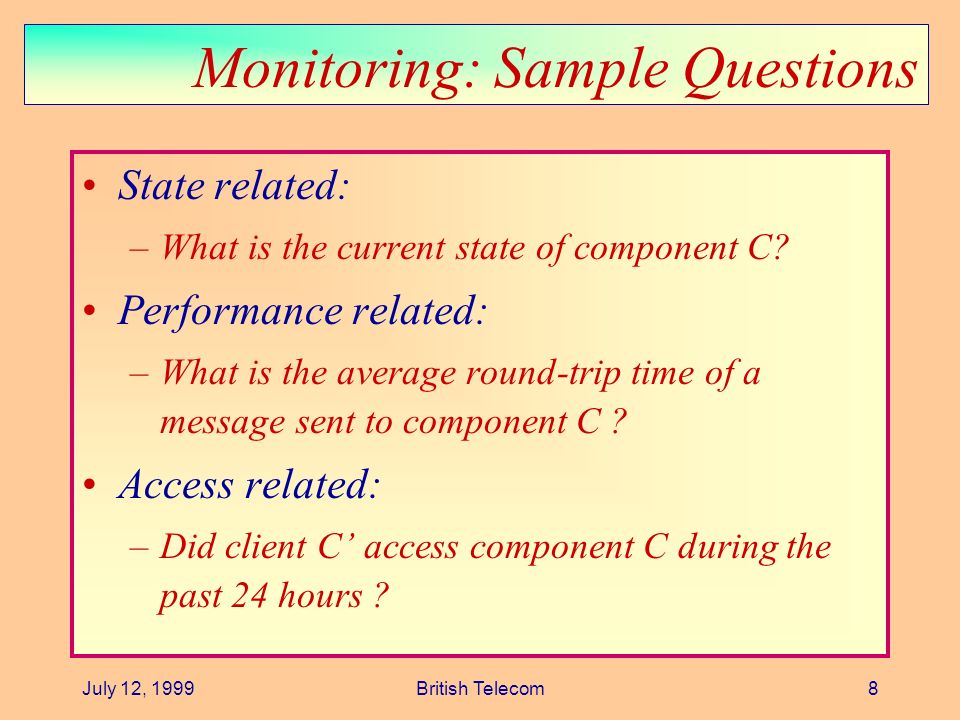 Monitoring: Sample Questions

• State related:
– What is the current state of component C?
• Performance related:
– What is the average round-trip time of a message sent to component C ?
• Access related:
– Did client C’ access component C during the past 24 hours ?

July 12, 1999 British Telecom 8